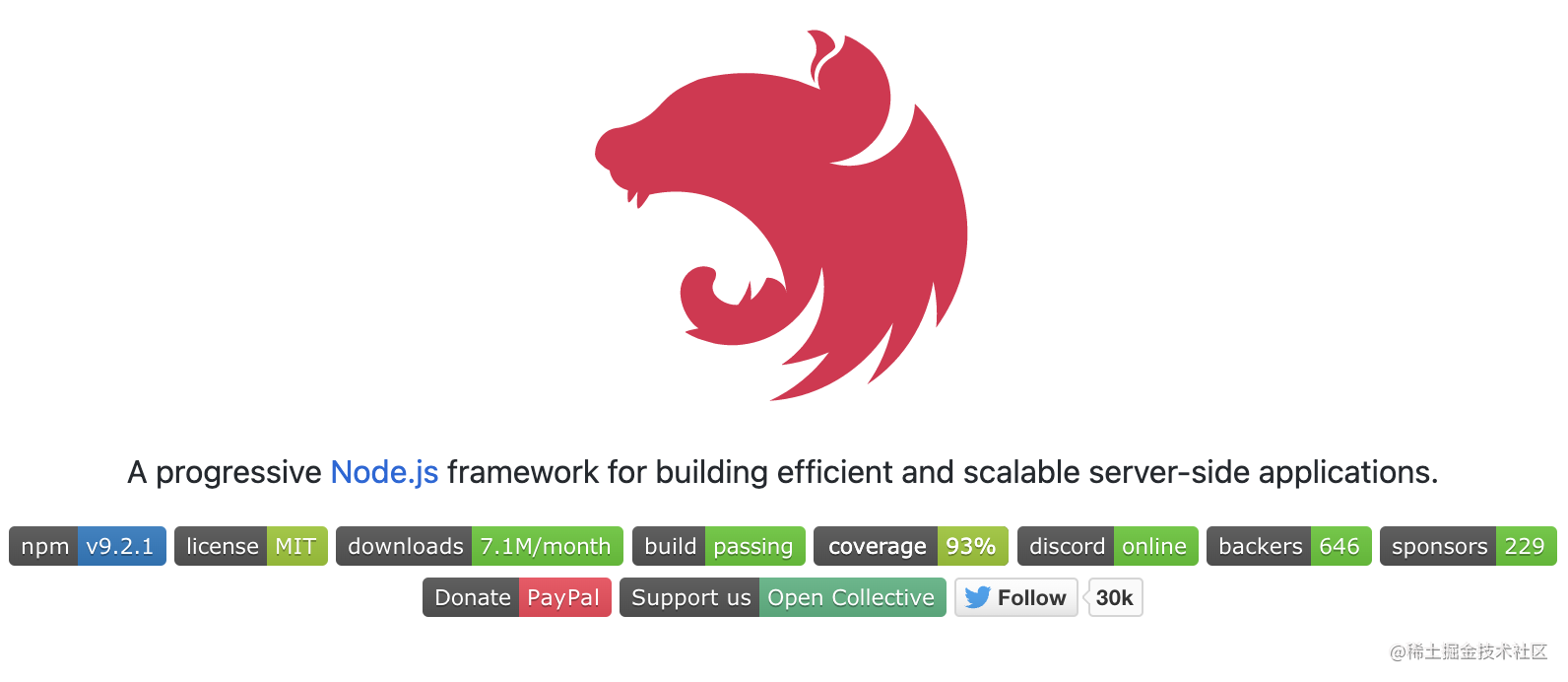 A progressive Node.js framework for building efficient and scalable server-side applications.

npm v9.2.1 license MIT downloads 7.1M/month build passing coverage 93% discord online backers 646 sponsors 229

Donate PayPal Support us Open Collective Follow 30k

@稀土掘金技术社区